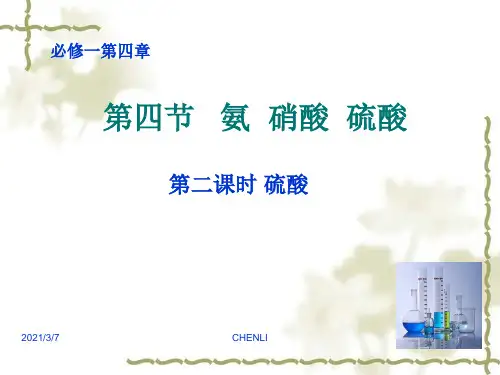 必修一第四章

第四节 氨 硝酸 硫酸

第二课时 硫酸

2021/3/7

CHENLI